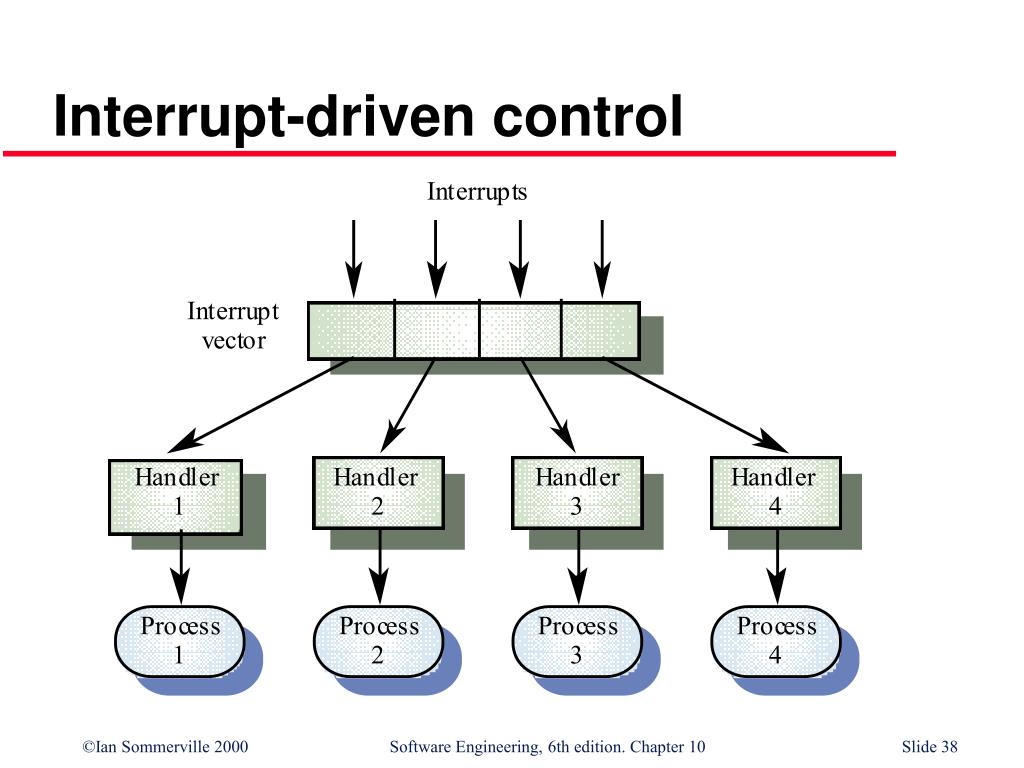 Interrupt-driven control

Interrupts

Interrupt vector

Handler 1

Handler 2

Handler 3

Handler 4

Process 1

Process 2

Process 3

Process 4

©Ian Sommerville 2000

Software Engineering, 6th edition. Chapter 10

Slide 38